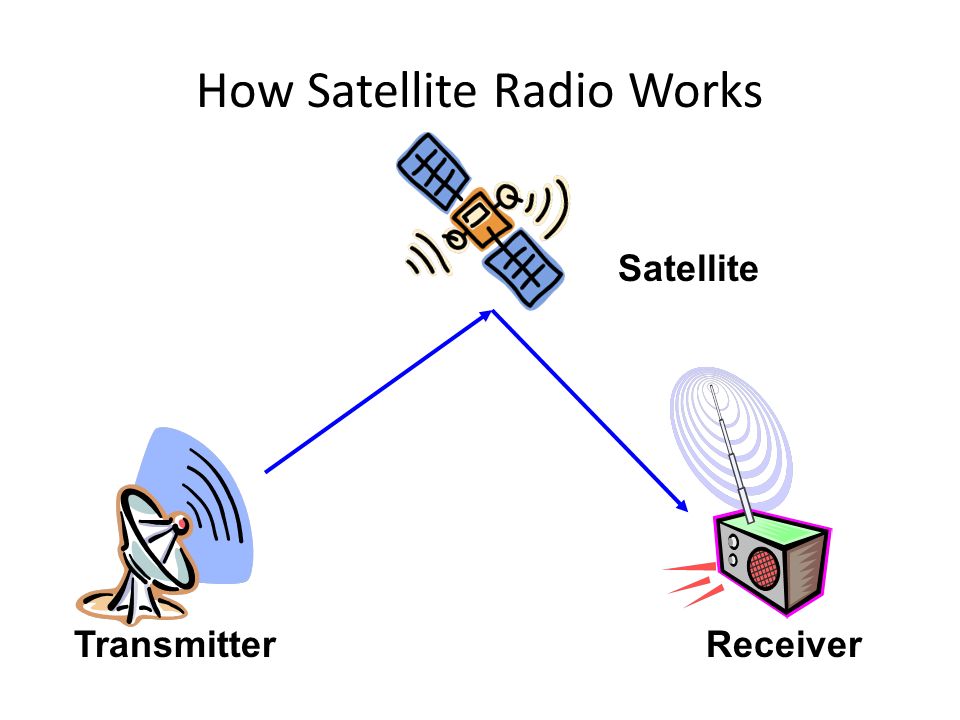 How Satellite Radio Works

Satellite

Transmitter

Receiver